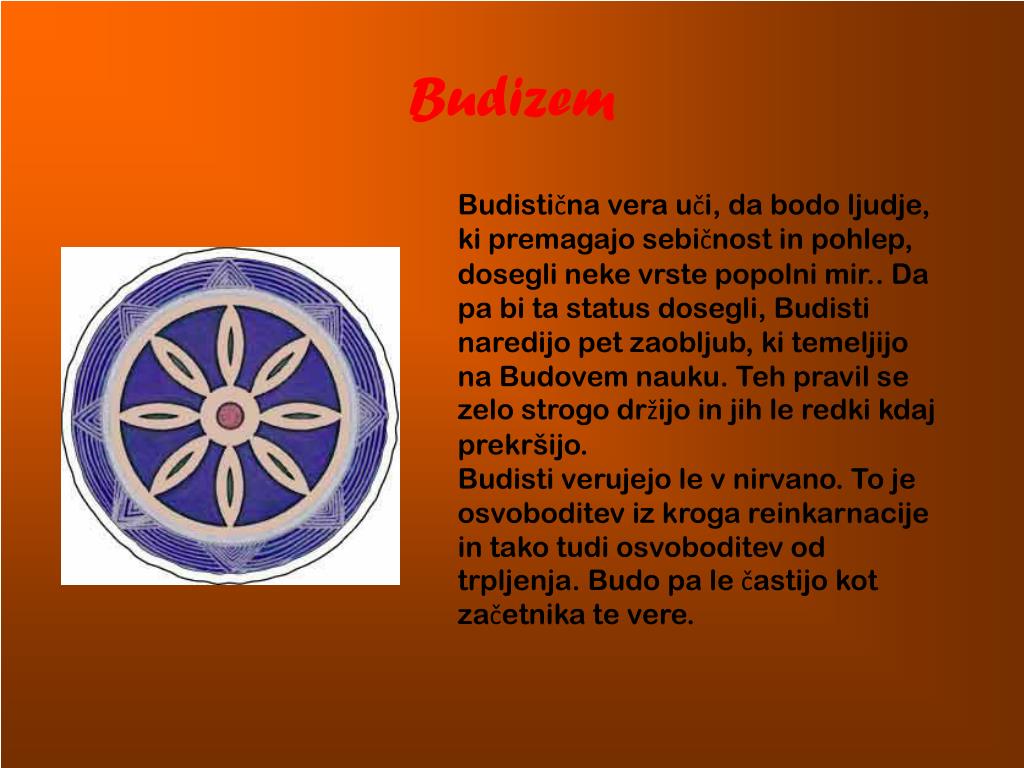 Budizem

Budistična vera uči, da bodo ljudje, ki premagajo sebičnost in pohlep, dosegli neke vrste popolni mir.. Da pa bi ta status dosegli, Budisti naredijo pet zaobljub, ki temeljijo na Budovem nauku. Teh pravil se zelo strogo držijo in jih le redki kdaj prekršijo.
Budisti verujejo le v nirvano. To je osvoboditev iz kroga reinkarnacije in tako tudi osvoboditev od trpljenja. Budo pa le častijo kot začetnika te vere.